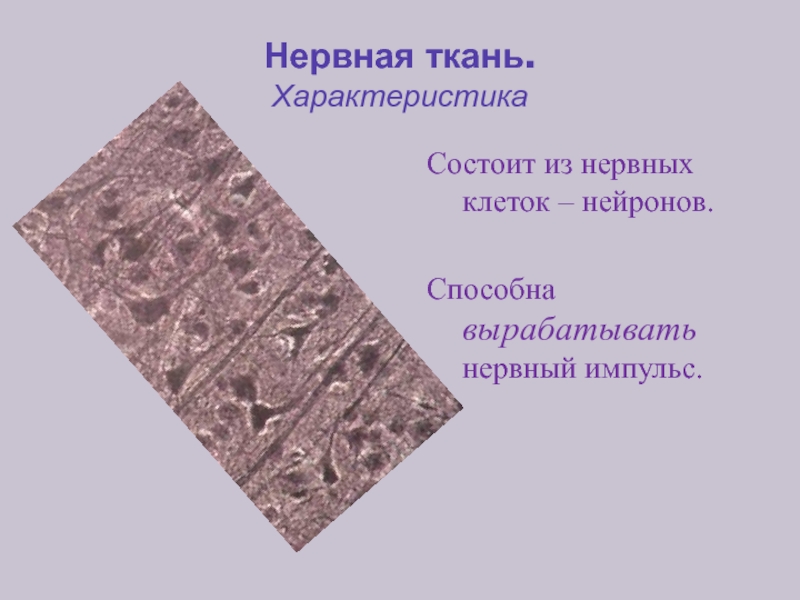 Нервная ткань.
Характеристика

Состоит из нервных клеток – нейронов.

Способна вырабатывать нервный импульс.